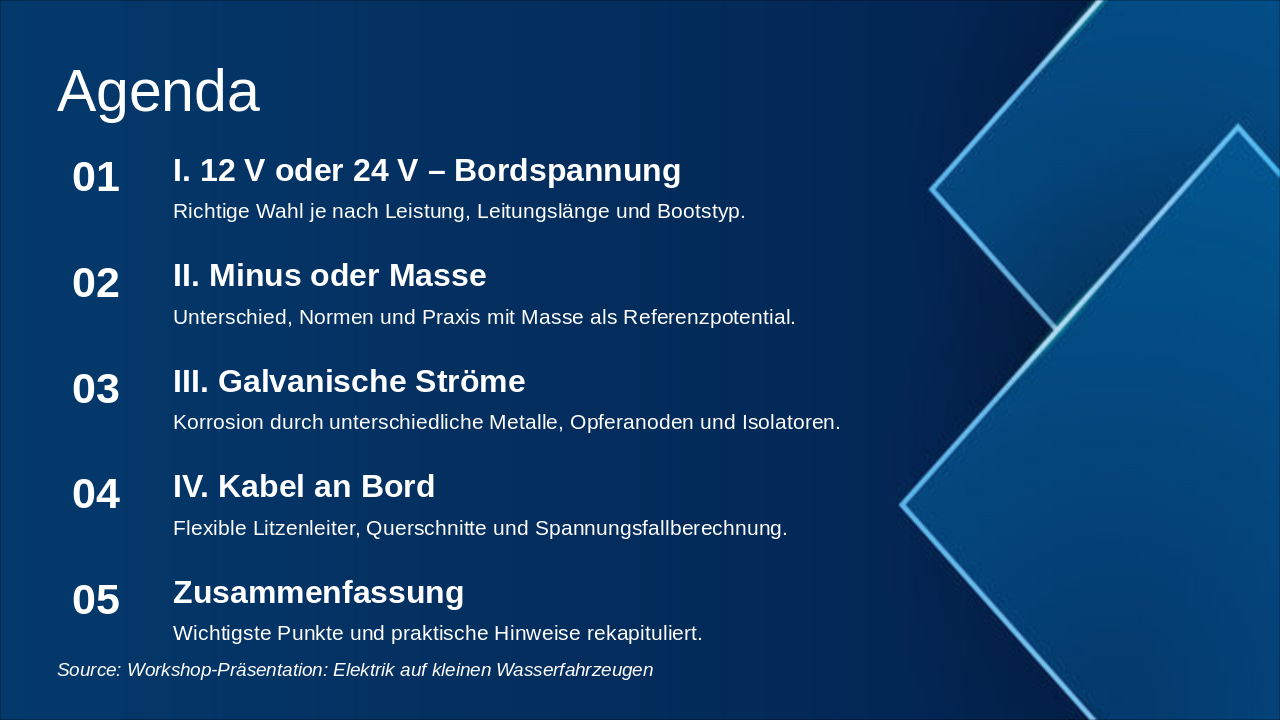 Agenda

01 I. 12 V oder 24 V – Bordspannung
Richtige Wahl je nach Leistung, Leitungslänge und Bootstyp.

02 II. Minus oder Masse
Unterschied, Normen und Praxis mit Masse als Referenzpotential.

03 III. Galvanische Ströme
Korrosion durch unterschiedliche Metalle, Opferanoden und Isolatoren.

04 IV. Kabel an Bord
Flexible Litzenleiter, Querschnitte und Spannungsfallberechnung.

05 Zusammenfassung
Wichtigste Punkte und praktische Hinweise rekapituliert.

Source: Workshop-Präsentation: Elektrik auf kleinen Wasserfahrzeugen